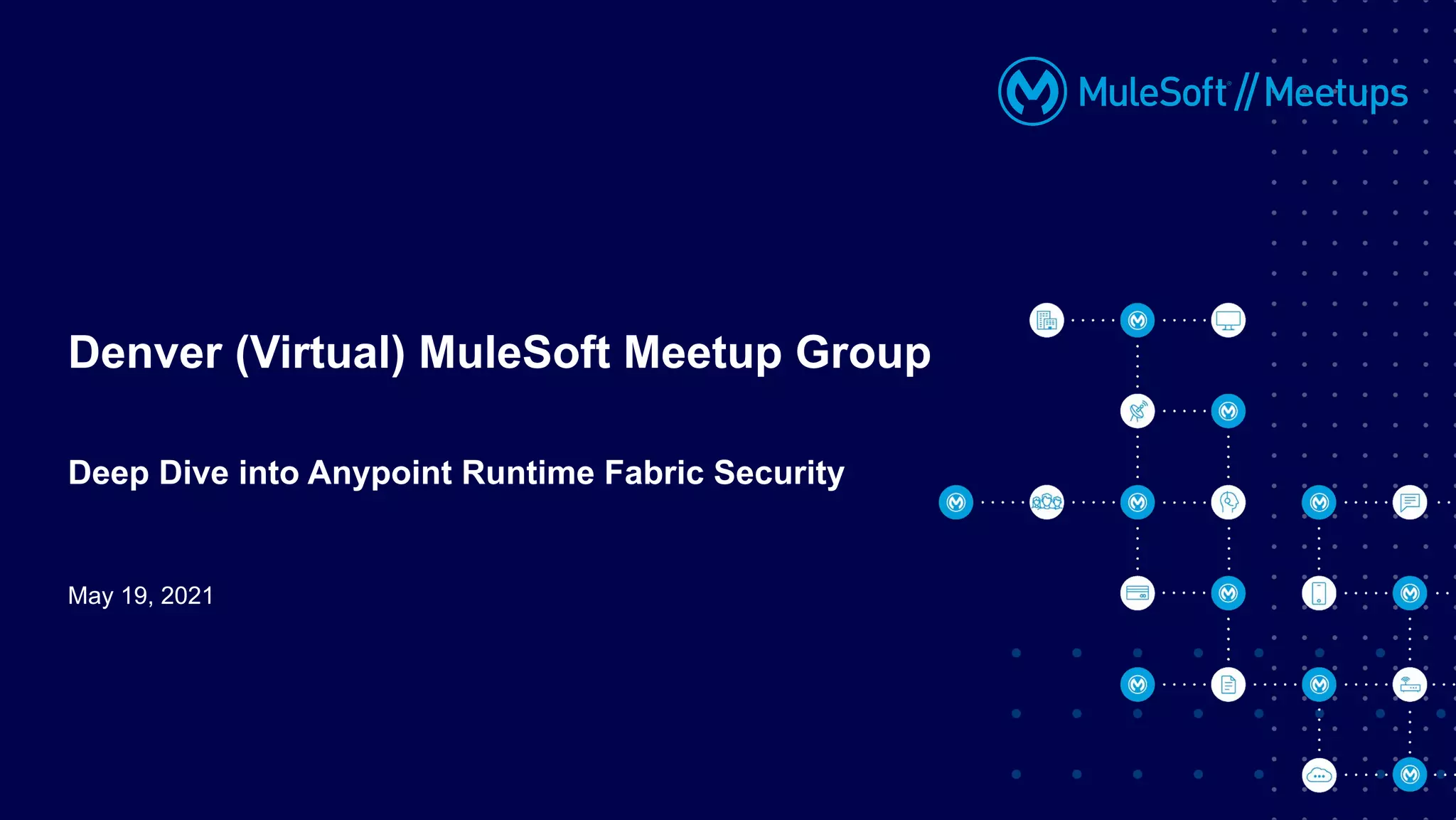 MuleSoft // Meetups

Denver (Virtual) MuleSoft Meetup Group

Deep Dive into Anypoint Runtime Fabric Security

May 19, 2021